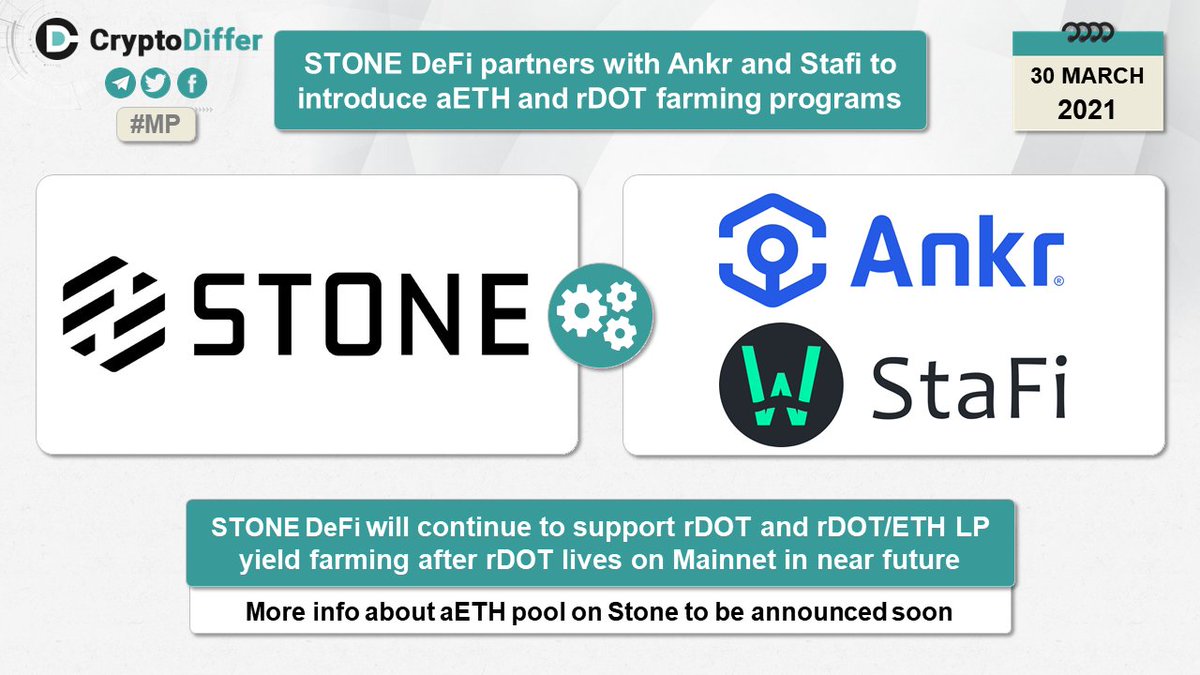 CryptoDiffer

#MP

STONE DeFi partners with Ankr and Stafi to introduce aETH and rDOT farming programs

30 MARCH
2021

STONE

Ankr®

StaFi

STONE DeFi will continue to support rDOT and rDOT/ETH LP yield farming after rDOT lives on Mainnet in near future

More info about aETH pool on Stone to be announced soon